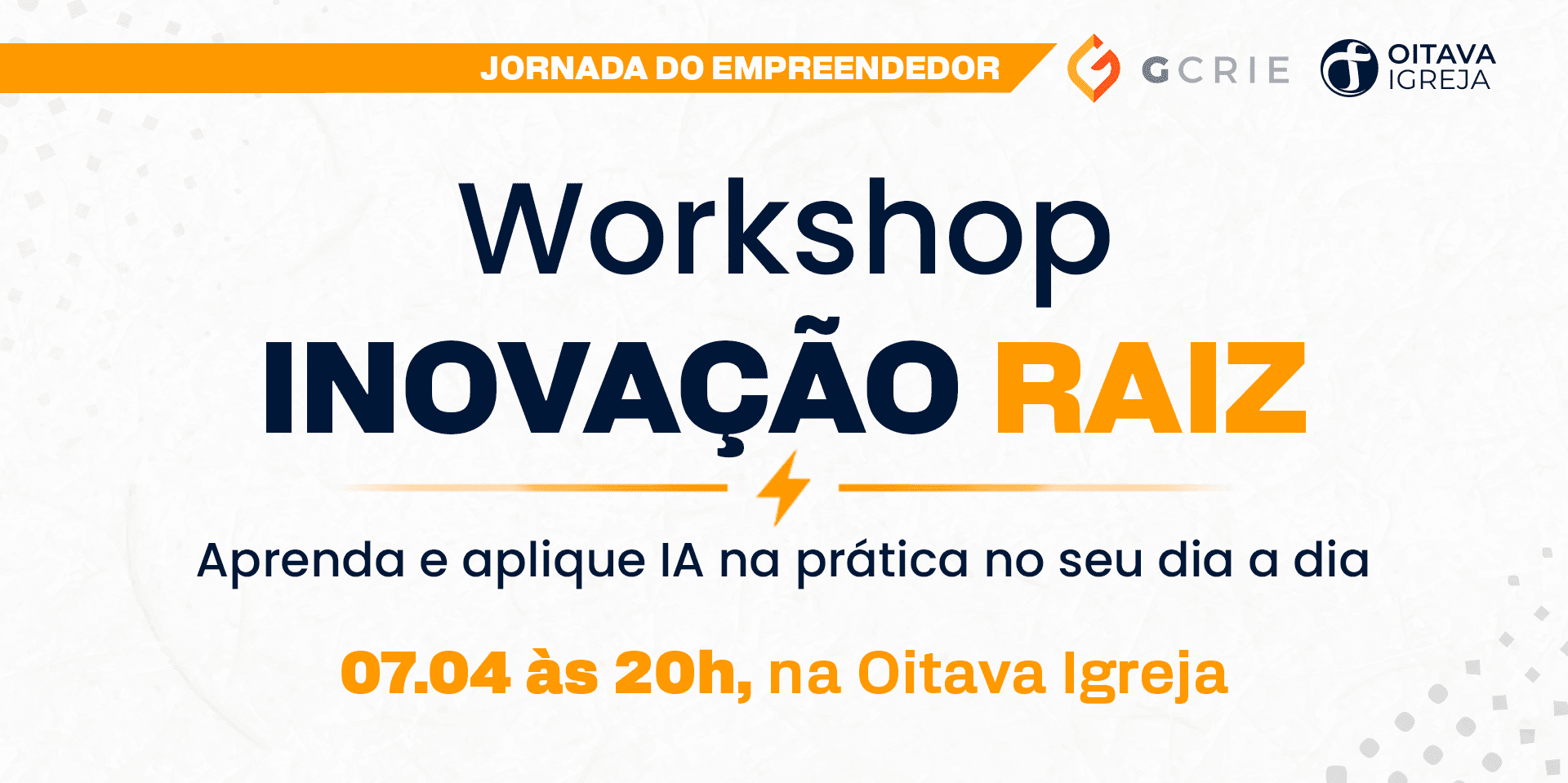 JORNADA DO EMPREENDEDOR

GCRIE

OITAVA IGREJA

Workshop

INOVAÇÃO RAIZ

Aprenda e aplique IA na prática no seu dia a dia

07.04 às 20h, na Oitava Igreja